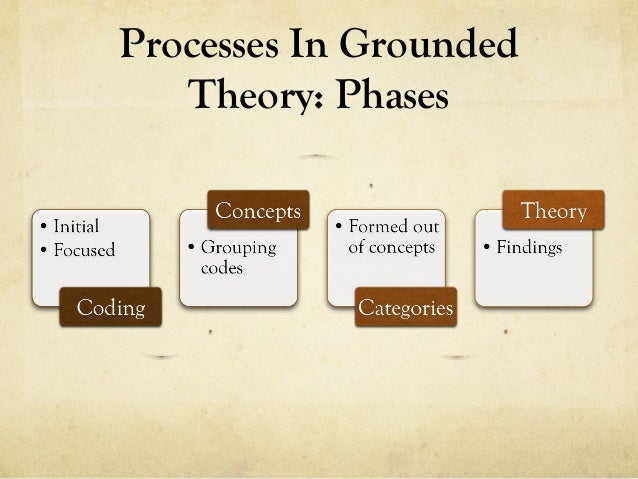 Processes In Grounded Theory: Phases

• Initial
• Focused

Coding

Concepts

• Grouping codes

• Formed out of concepts

Categories

Theory

• Findings